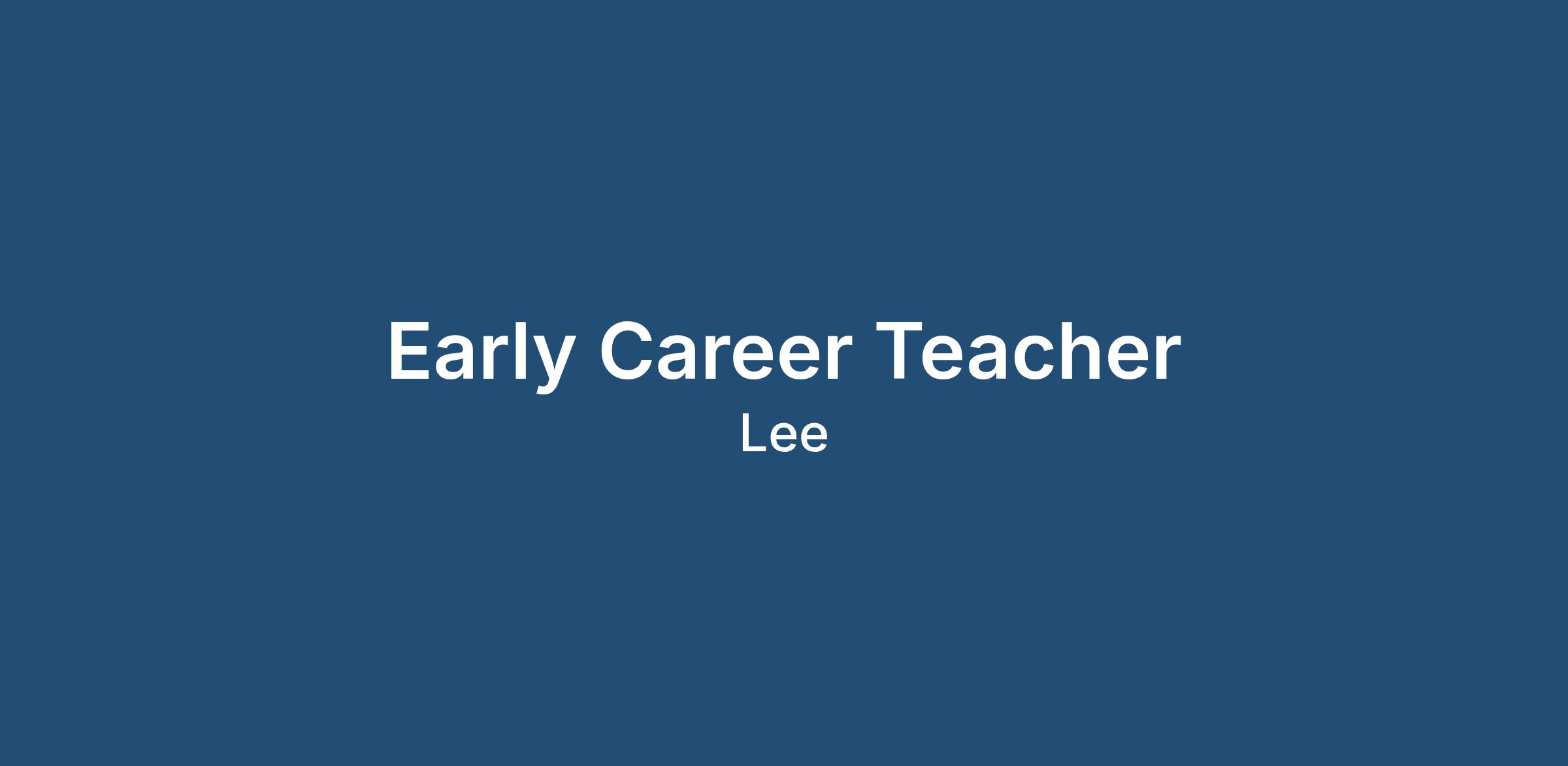 Early Career Teacher
Lee